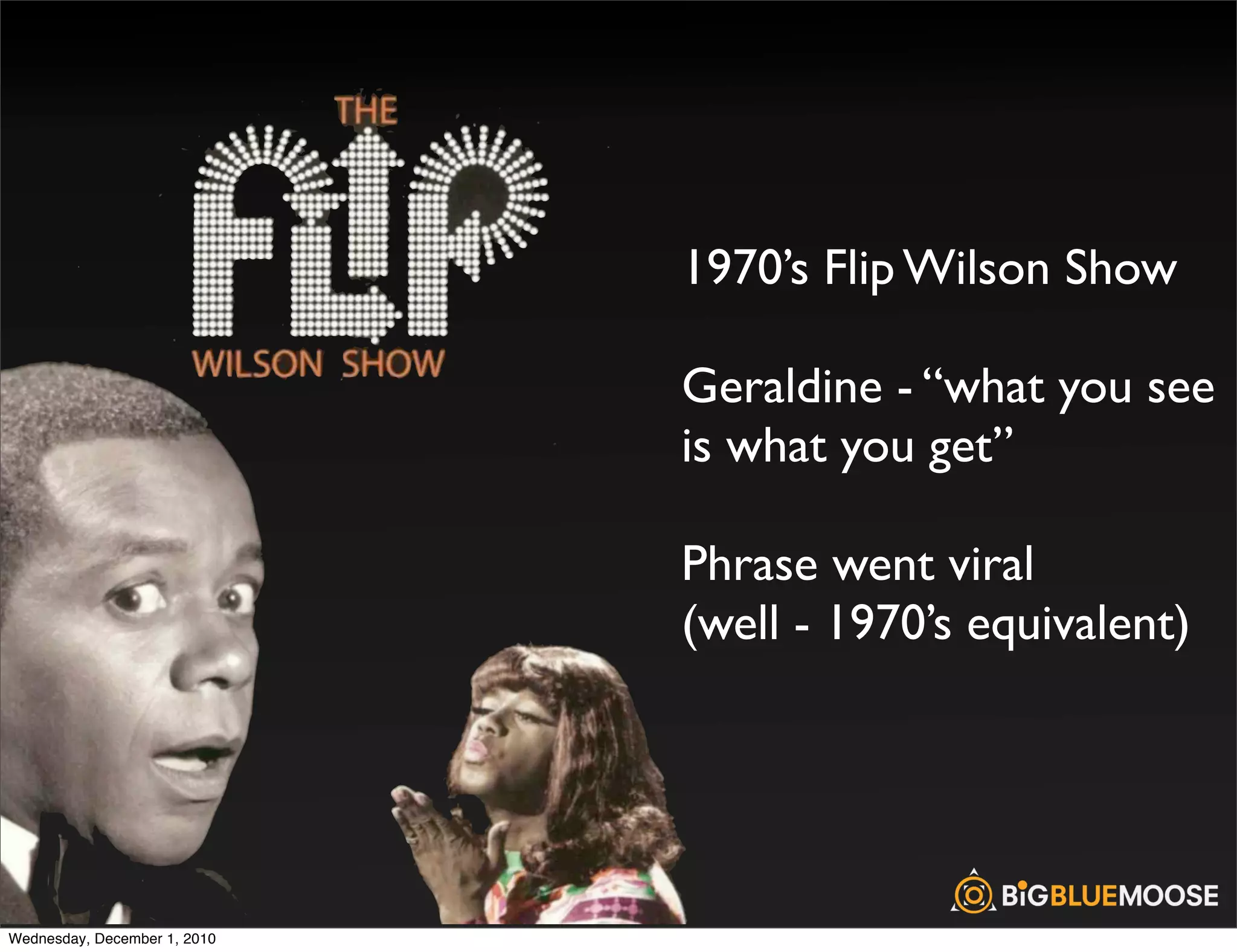 THE FLIP WILSON SHOW

1970's Flip Wilson Show

Geraldine - "what you see is what you get"

Phrase went viral (well - 1970's equivalent)

BiGBLUEMOOSE

Wednesday, December 1, 2010